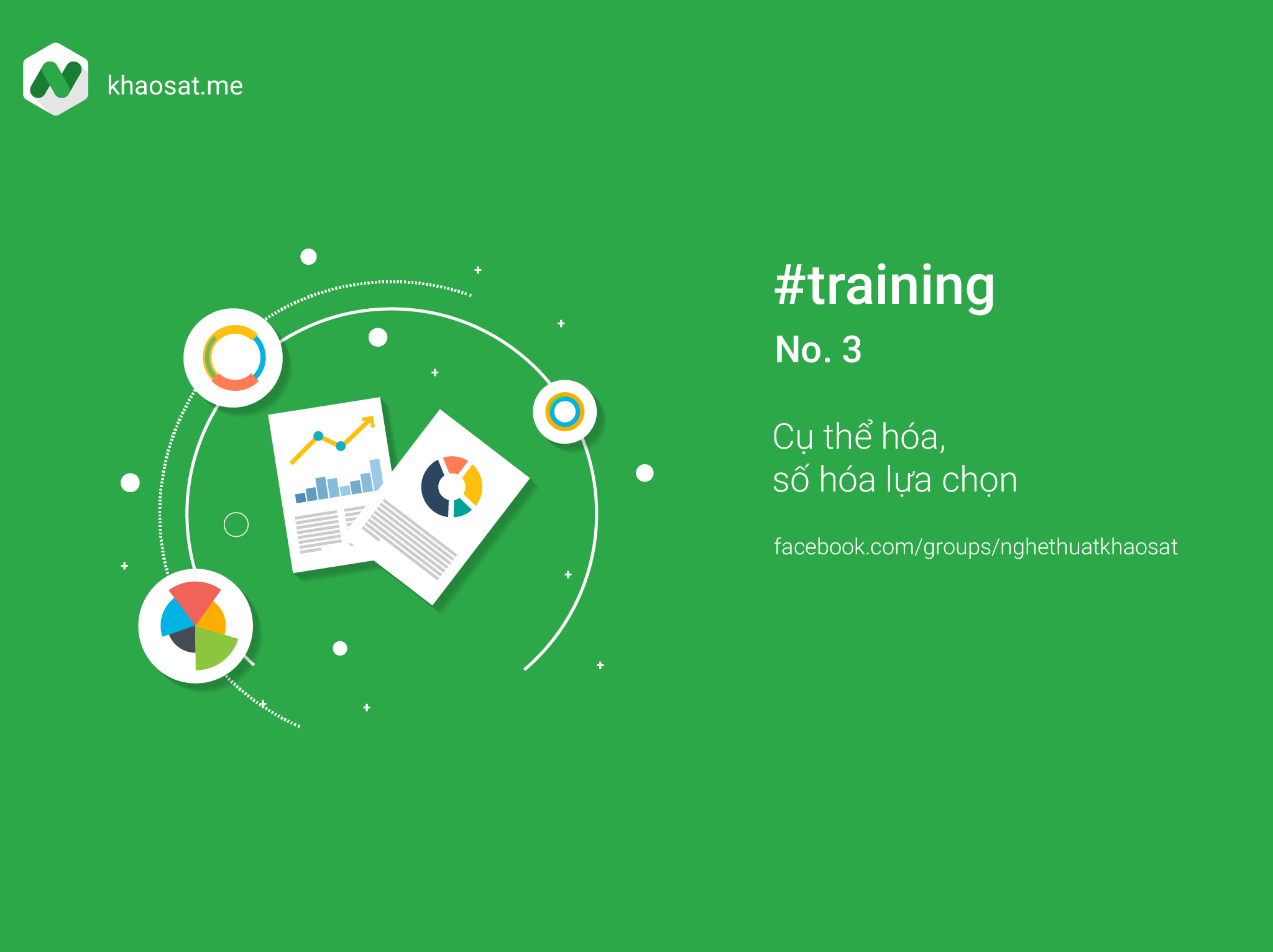 khaosat.me

#training
No. 3

Cụ thể hóa,
số hóa lựa chọn

facebook.com/groups/nghethuatkhaosat